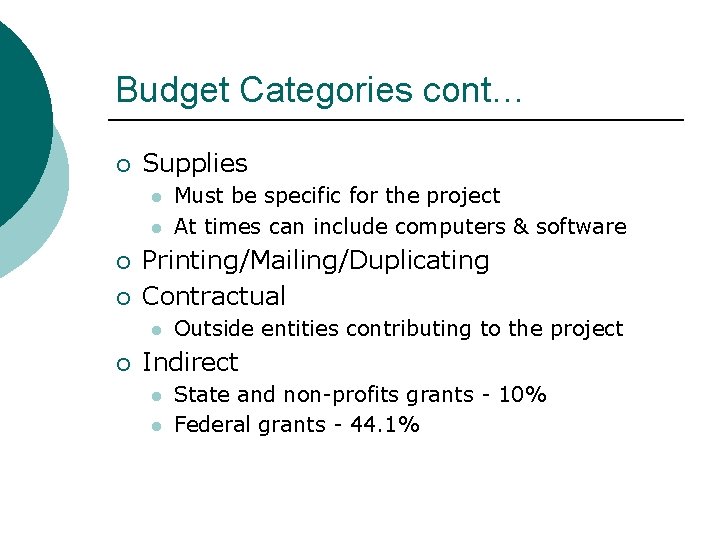 Budget Categories cont…

- Supplies
  - Must be specific for the project
  - At times can include computers & software
- Printing/Mailing/Duplicating
- Contractual
  - Outside entities contributing to the project
- Indirect
  - State and non-profits grants - 10%
  - Federal grants - 44.1%